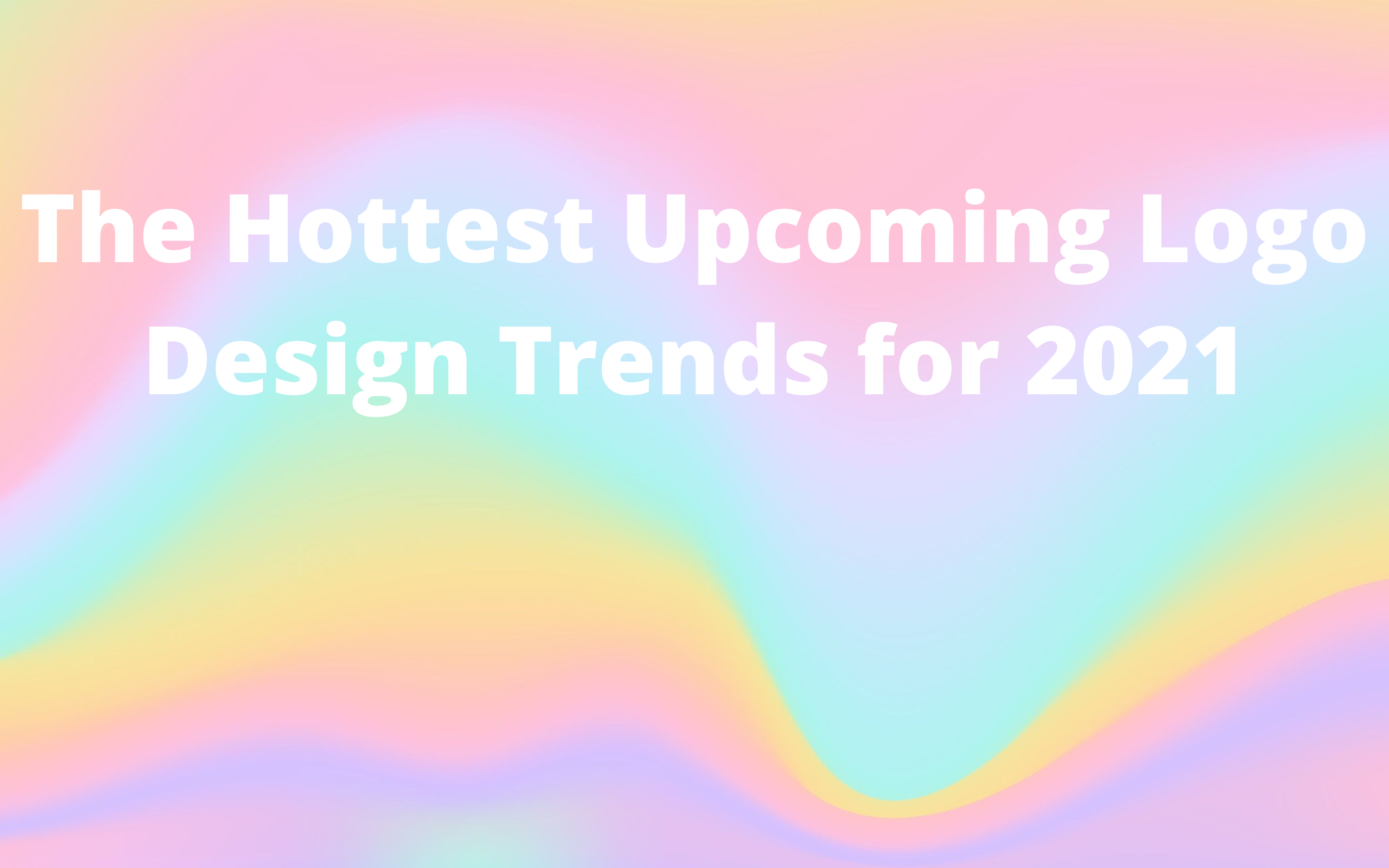 The Hottest Upcoming Logo Design Trends for 2021